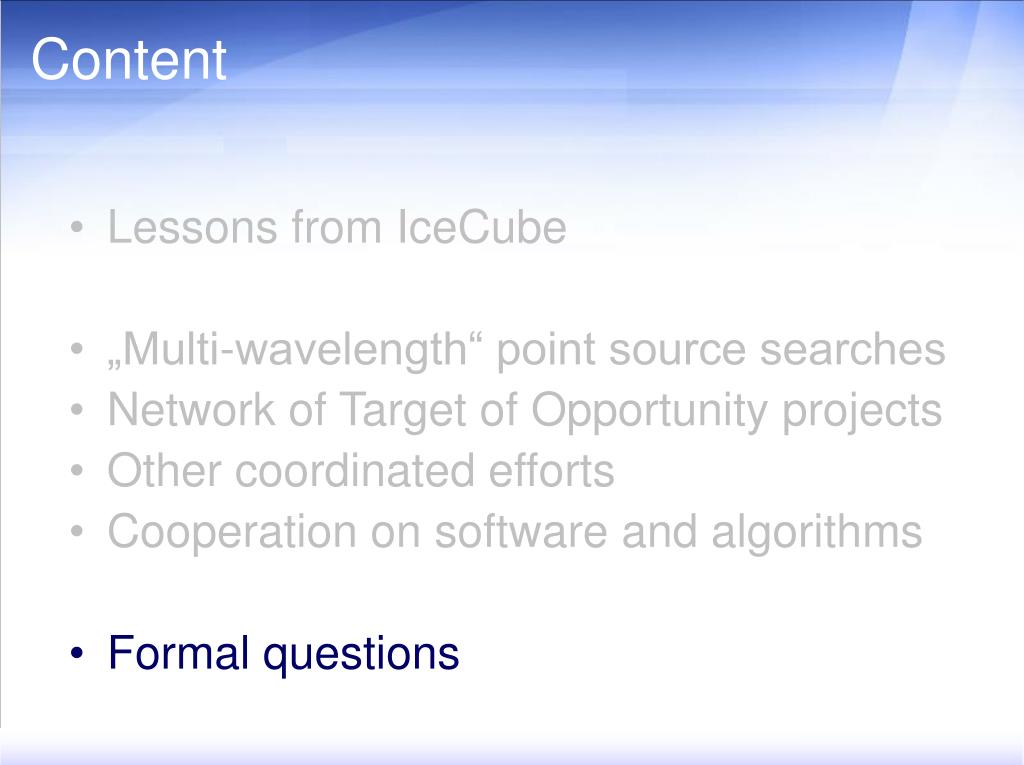 Content

• Lessons from IceCube

• „Multi-wavelength“ point source searches
• Network of Target of Opportunity projects
• Other coordinated efforts
• Cooperation on software and algorithms

• Formal questions